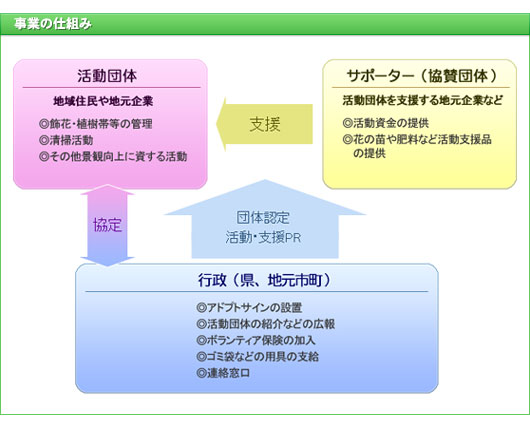 事業の仕組み

活動団体

地域住民や地元企業

◎飾花・植樹帯等の管理
◎清掃活動
◎その他景観向上に資する活動

支援

サポーター（協賛団体）

活動団体を支援する地元企業など

◎活動資金の提供
◎花の苗や肥料など活動支援品の提供

協定

団体認定
活動・支援PR

行政（県、地元市町）

◎アドプトサインの設置
◎活動団体の紹介などの広報
◎ボランティア保険の加入
◎ゴミ袋などの用具の支給
◎連絡窓口